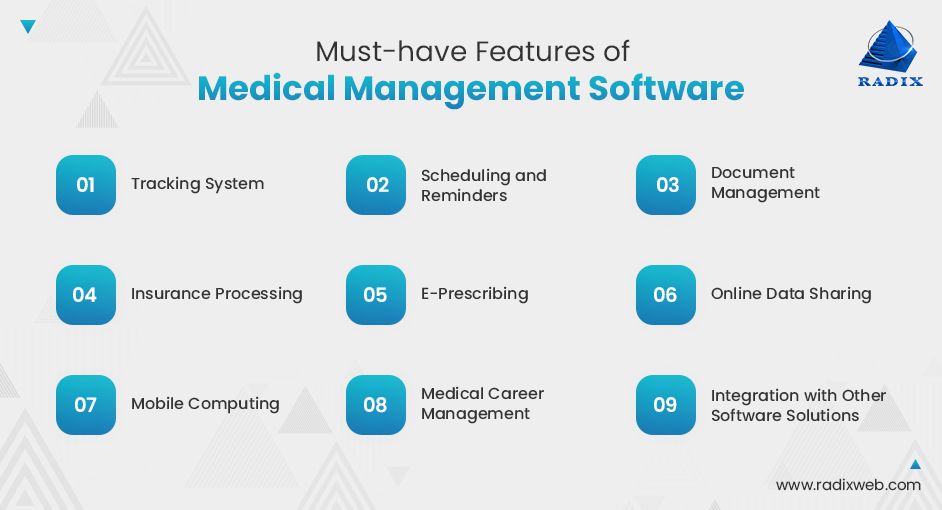 Must-have Features of
Medical Management Software

RADIX

01 Tracking System

02 Scheduling and Reminders

03 Document Management

04 Insurance Processing

05 E-Prescribing

06 Online Data Sharing

07 Mobile Computing

08 Medical Career Management

09 Integration with Other Software Solutions

www.radixweb.com